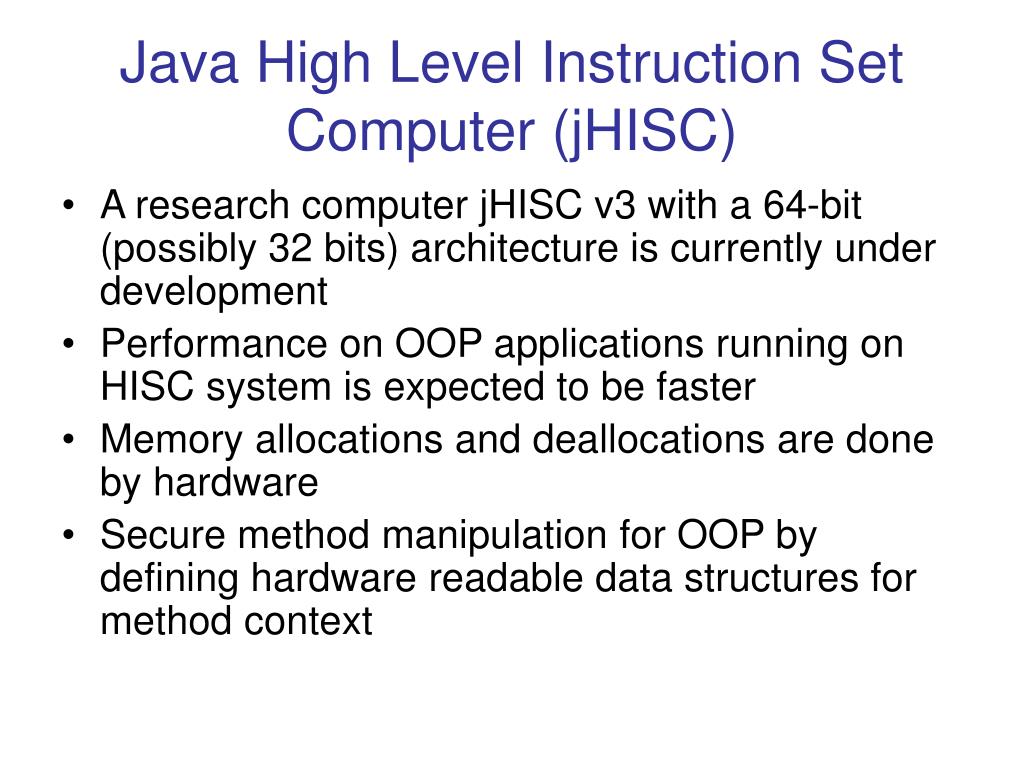 Java High Level Instruction Set Computer (jHISC)

• A research computer jHISC v3 with a 64-bit (possibly 32 bits) architecture is currently under development
• Performance on OOP applications running on HISC system is expected to be faster
• Memory allocations and deallocations are done by hardware
• Secure method manipulation for OOP by defining hardware readable data structures for method context